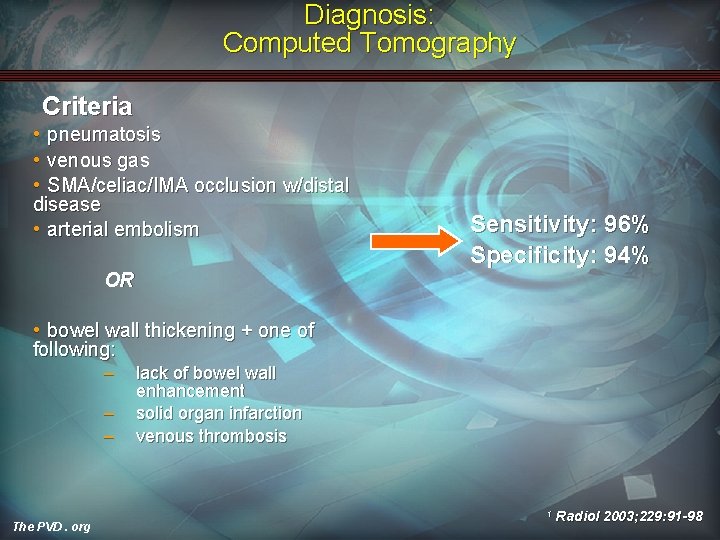 Diagnosis:
Computed Tomography

Criteria

• pneumatosis
• venous gas
• SMA/celiac/IMA occlusion w/distal disease
• arterial embolism

OR

• bowel wall thickening + one of following:
– lack of bowel wall enhancement
– solid organ infarction
– venous thrombosis

Sensitivity: 96%
Specificity: 94%

The PVD . org

$^1$ Radiol 2003;229:91-98